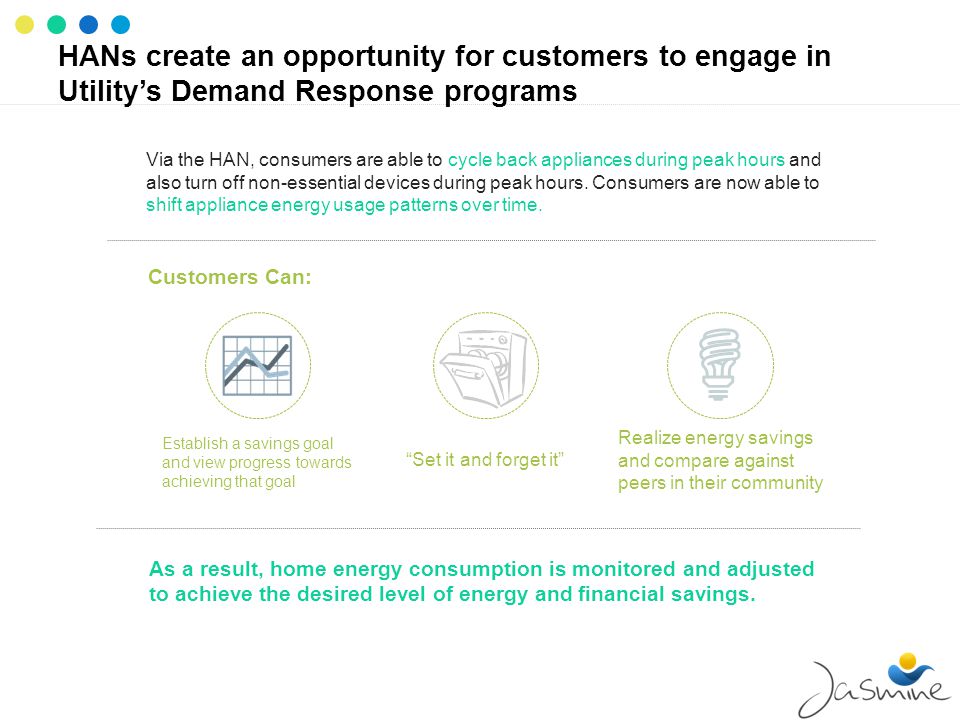 HANs create an opportunity for customers to engage in Utility's Demand Response programs

Via the HAN, consumers are able to cycle back appliances during peak hours and also turn off non-essential devices during peak hours. Consumers are now able to shift appliance energy usage patterns over time.

Customers Can:

Establish a savings goal and view progress towards achieving that goal

"Set it and forget it"

Realize energy savings and compare against peers in their community

As a result, home energy consumption is monitored and adjusted to achieve the desired level of energy and financial savings.

Jasmine